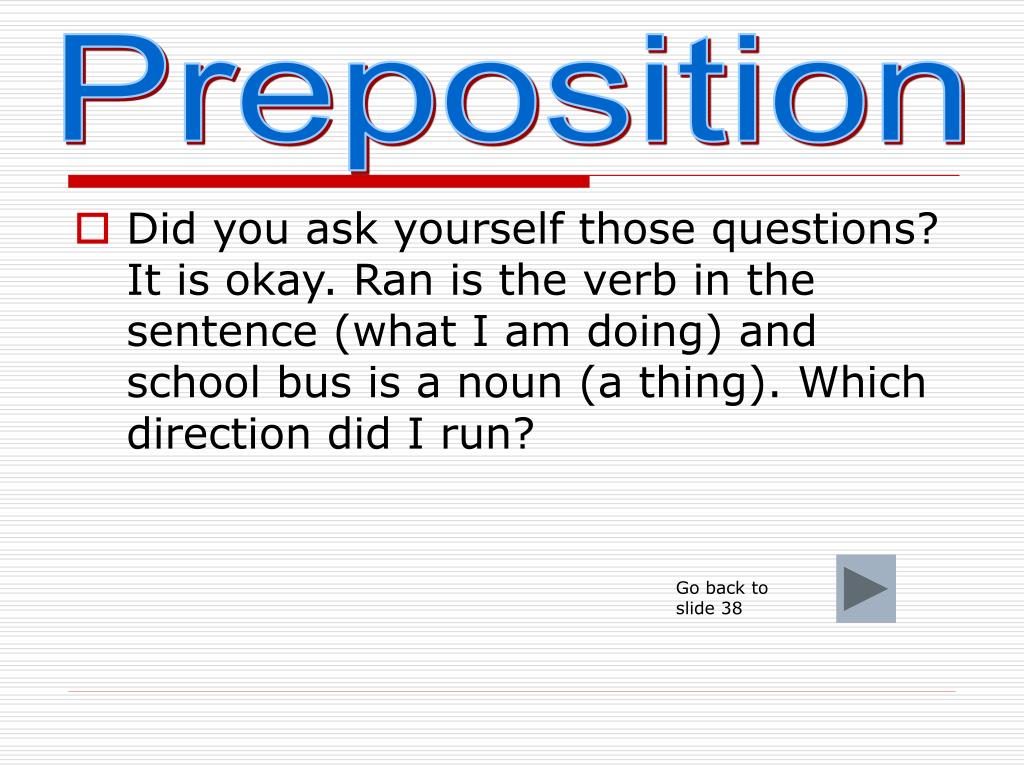 Preposition

Did you ask yourself those questions? It is okay. Ran is the verb in the sentence (what I am doing) and school bus is a noun (a thing). Which direction did I run?

Go back to slide 38